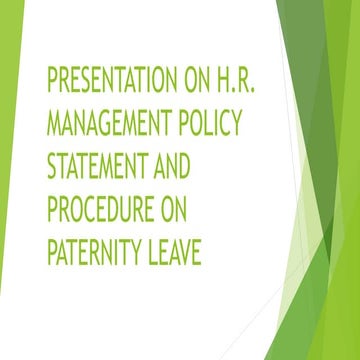 PRESENTATION ON H.R. MANAGEMENT POLICY STATEMENT AND PROCEDURE ON PATERNITY LEAVE